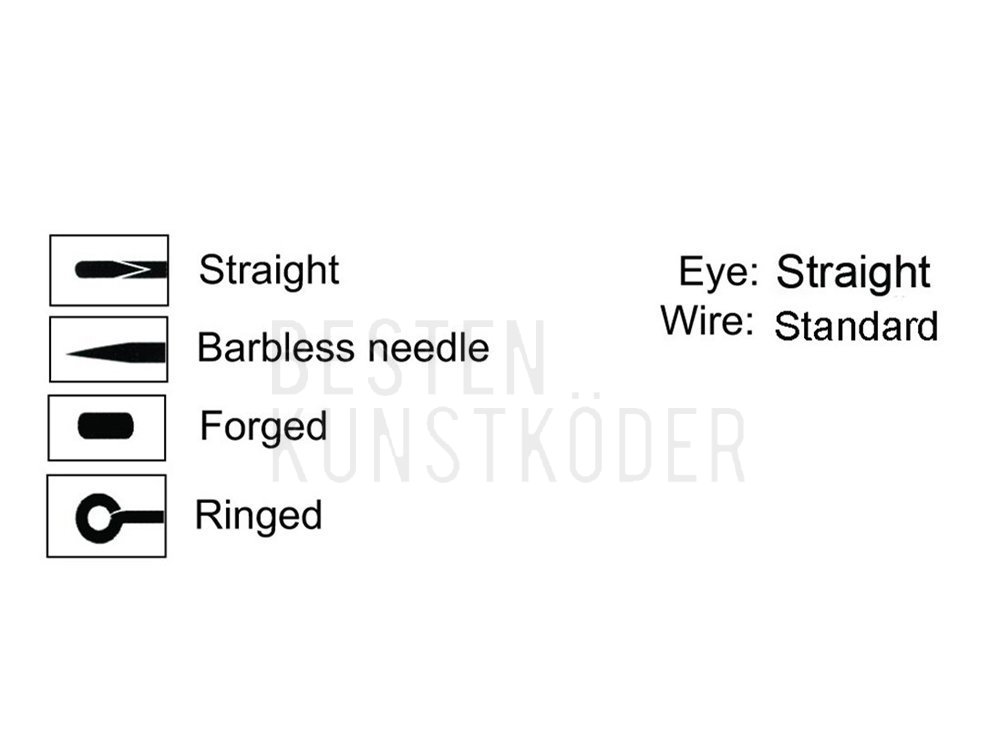 Straight
Barbless needle
Forged
Ringed

Eye: Straight
Wire: Standard

BESTEN
KUNSTKÖDER